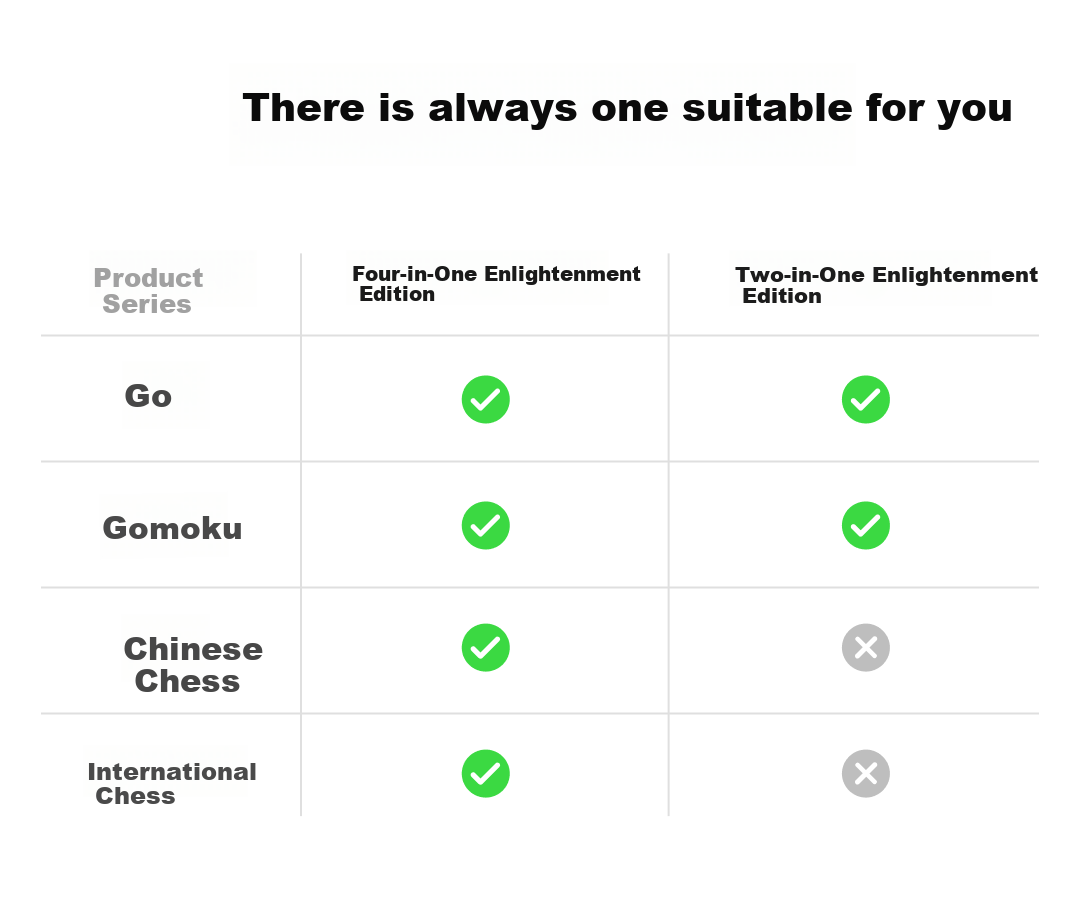 There is always one suitable for you

| Product Series | Four-in-One Enlightenment Edition | Two-in-One Enlightenment Edition |
|---|---|---|
| Go | ✓ | ✓ |
| Gomoku | ✓ | ✓ |
| Chinese Chess | ✓ | ✗ |
| International Chess | ✓ | ✗ |